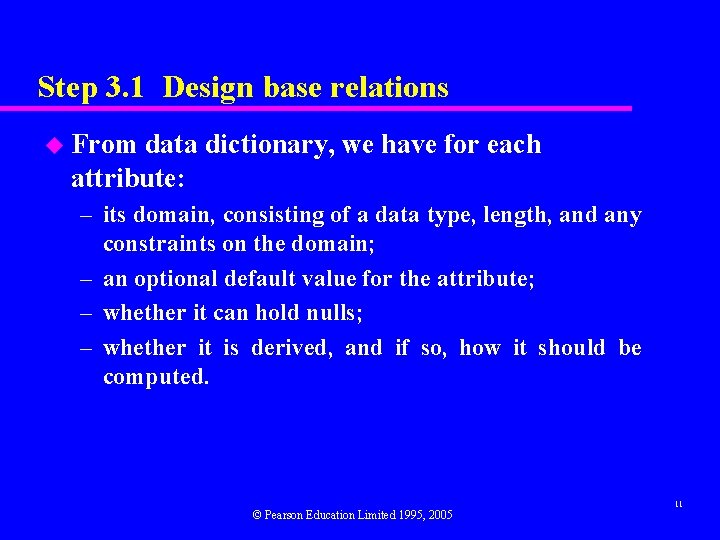 Step 3.1 Design base relations

From data dictionary, we have for each attribute:

– its domain, consisting of a data type, length, and any constraints on the domain;

– an optional default value for the attribute;

– whether it can hold nulls;

– whether it is derived, and if so, how it should be computed.

© Pearson Education Limited 1995, 2005

11